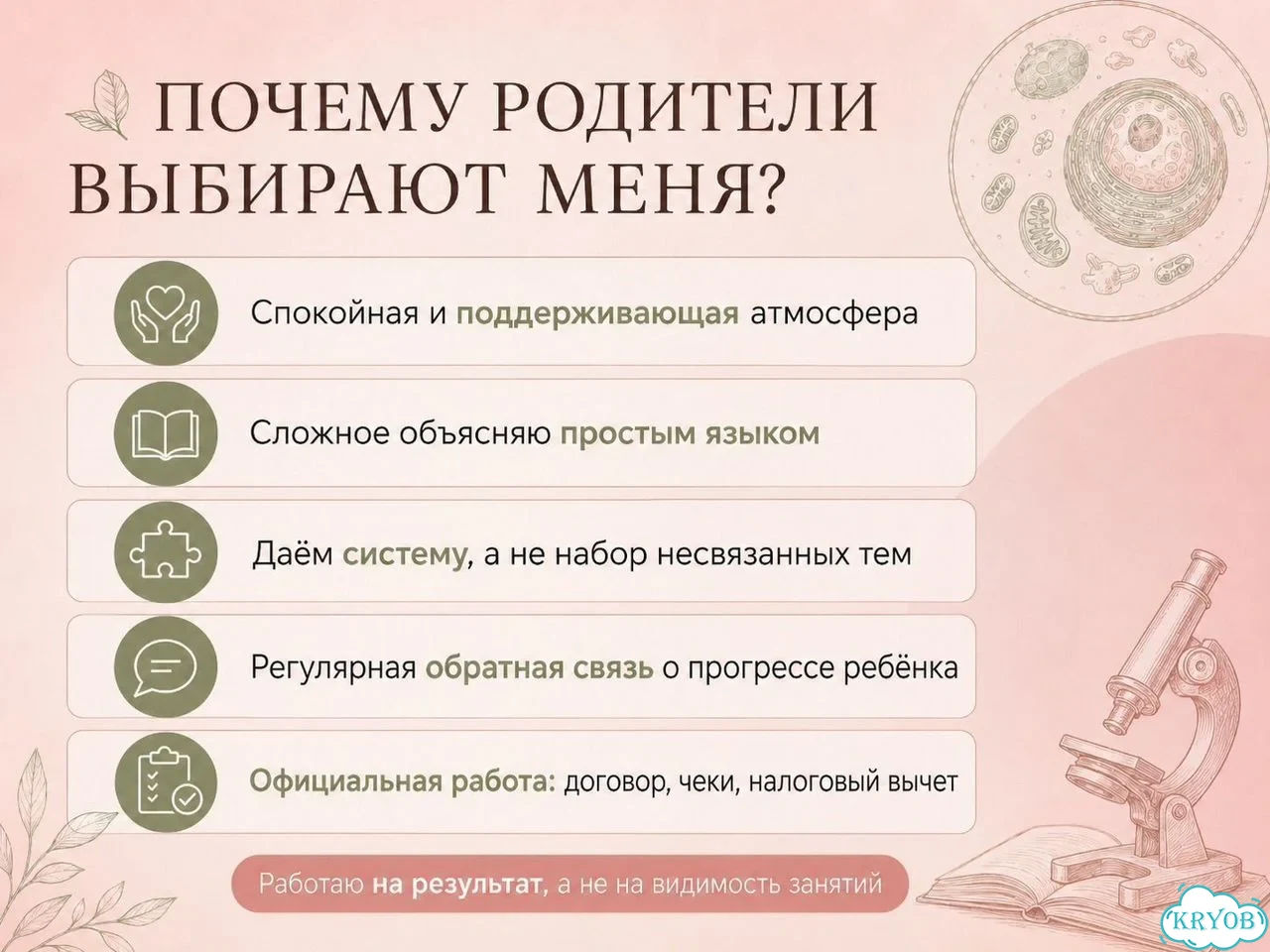 ПОЧЕМУ РОДИТЕЛИ ВЫБИРАЮТ МЕНЯ?

Спокойная и поддерживающая атмосфера

Сложное объясняю простым языком

Даём систему, а не набор несвязанных тем

Регулярная обратная связь о прогрессе ребёнка

Официальная работа: договор, чеки, налоговый вычет

Работаю на результат, а не на видимость занятий

KRYOB